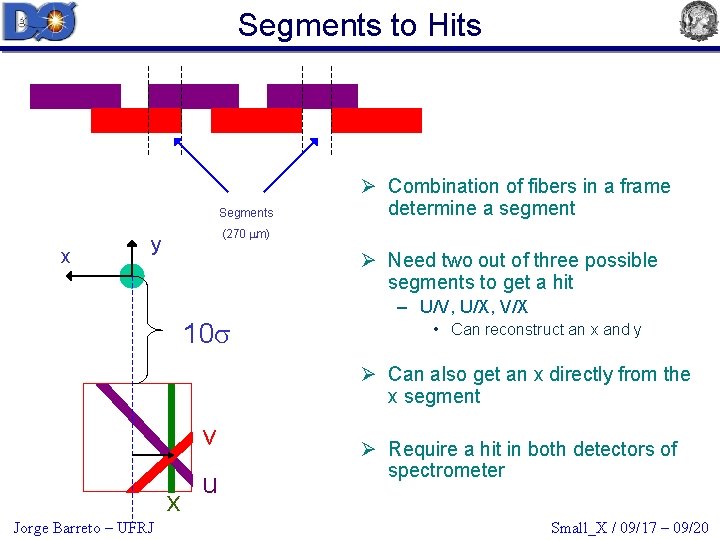 DØ

Segments to Hits

Segments
(270 μm)

x
y

10σ

v
u
x

➢ Combination of fibers in a frame determine a segment

➢ Need two out of three possible segments to get a hit
– U/V, U/X, V/X
• Can reconstruct an x and y

➢ Can also get an x directly from the x segment

➢ Require a hit in both detectors of spectrometer

Jorge Barreto – UFRJ

Small_X / 09/17 – 09/20